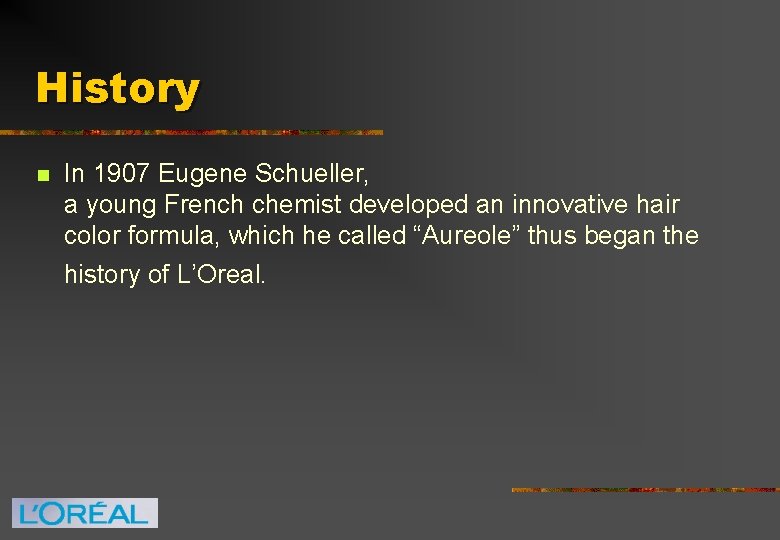 History

In 1907 Eugene Schueller, a young French chemist developed an innovative hair color formula, which he called “Aureole” thus began the history of L’Oreal.

L'ORÉAL